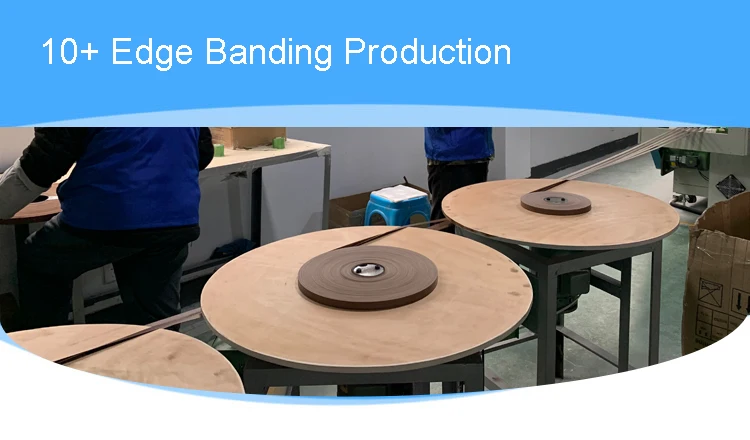 10+ Edge Banding Production